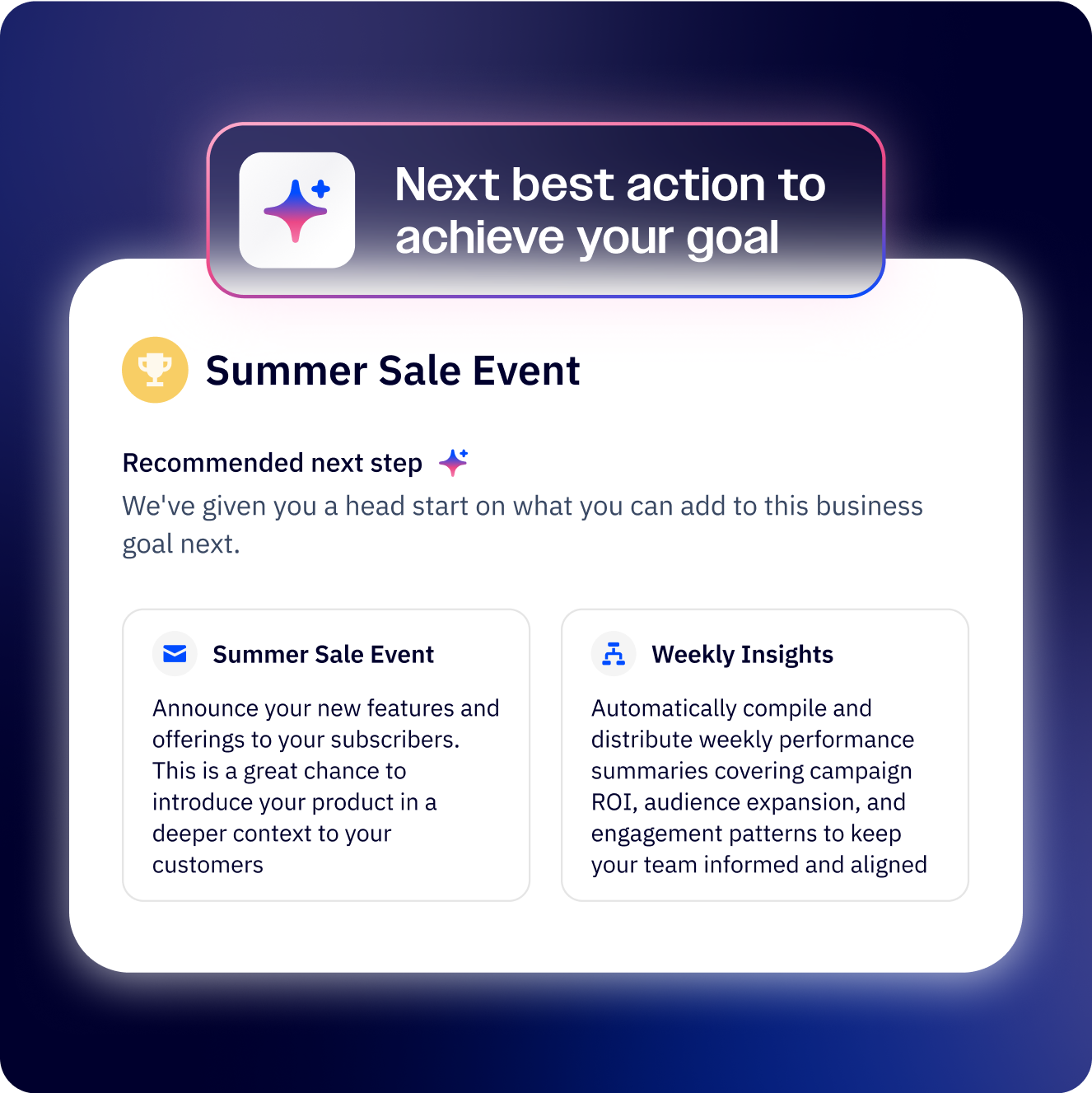 Next best action to achieve your goal

Summer Sale Event

Recommended next step

We've given you a head start on what you can add to this business goal next.

Summer Sale Event

Announce your new features and offerings to your subscribers. This is a great chance to introduce your product in a deeper context to your customers

Weekly Insights

Automatically compile and distribute weekly performance summaries covering campaign ROI, audience expansion, and engagement patterns to keep your team informed and aligned